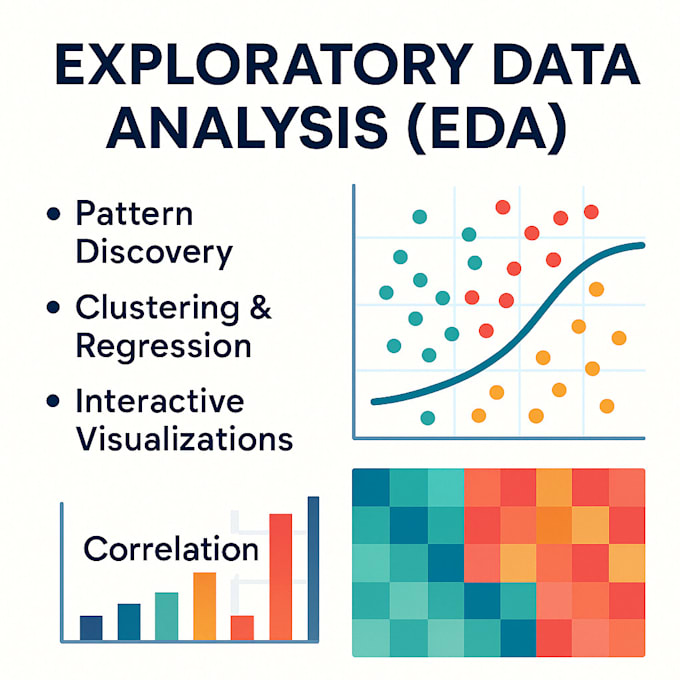 EXPLORATORY DATA ANALYSIS (EDA)

• Pattern Discovery
• Clustering & Regression
• Interactive Visualizations

Correlation